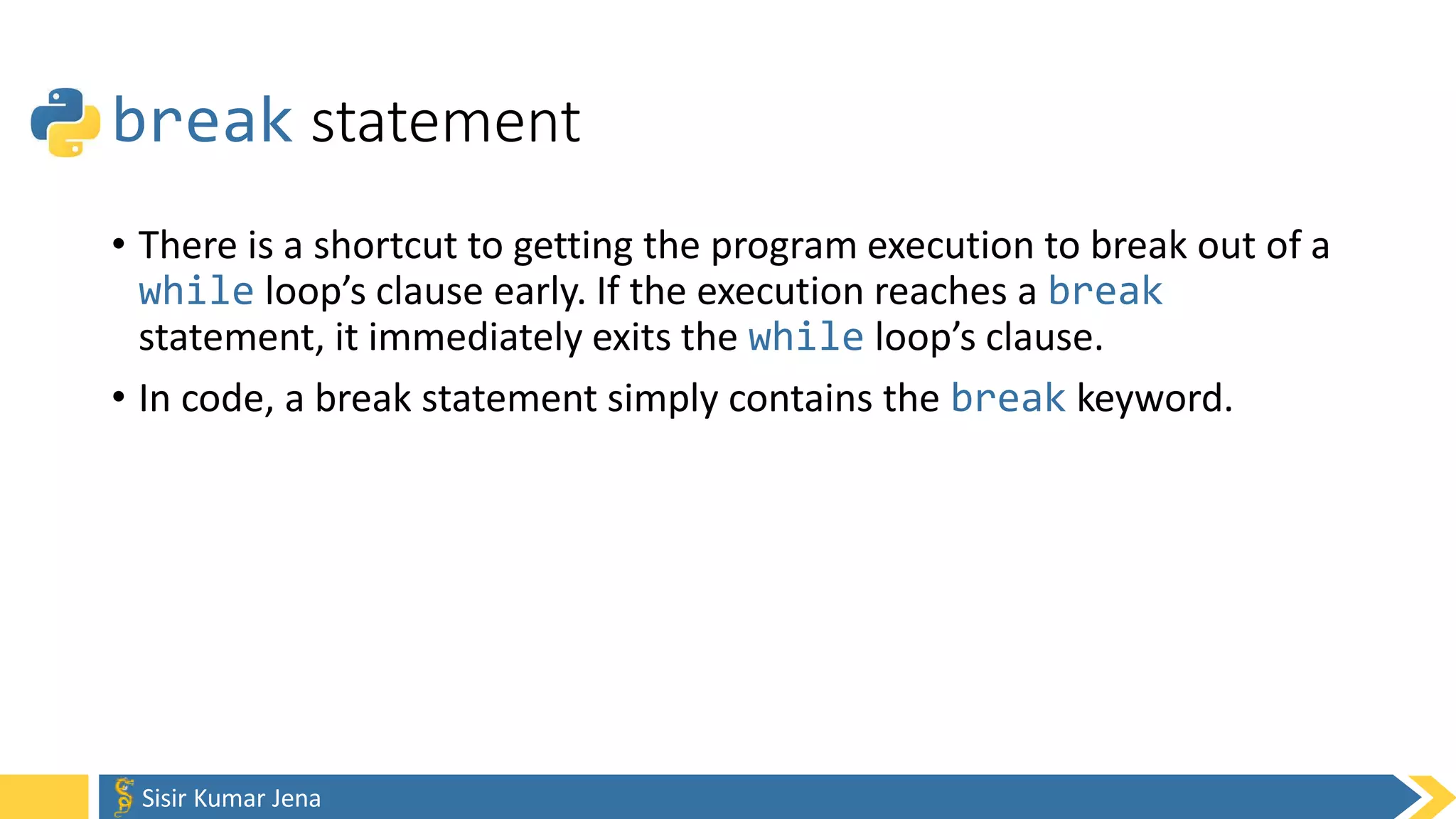 break statement

• There is a shortcut to getting the program execution to break out of a while loop’s clause early. If the execution reaches a break statement, it immediately exits the while loop’s clause.

• In code, a break statement simply contains the break keyword.

Sisir Kumar Jena